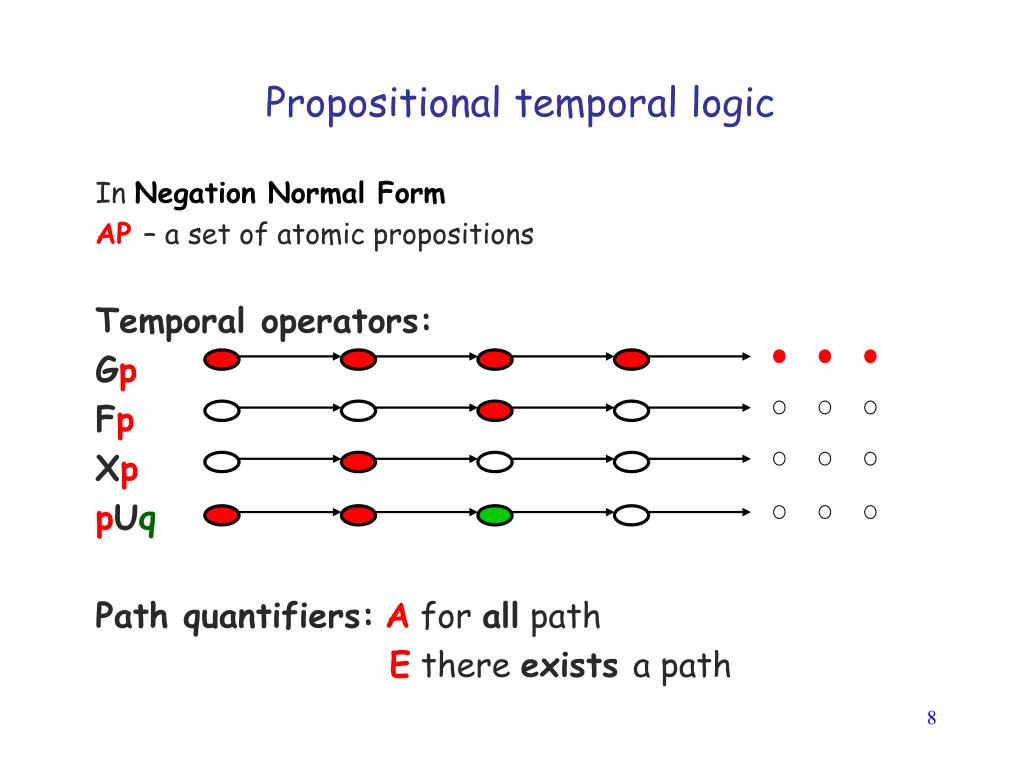 Propositional temporal logic

In Negation Normal Form
AP – a set of atomic propositions

Temporal operators:
Gp
Fp
Xp
pUq

Path quantifiers: A for all path
E there exists a path

8